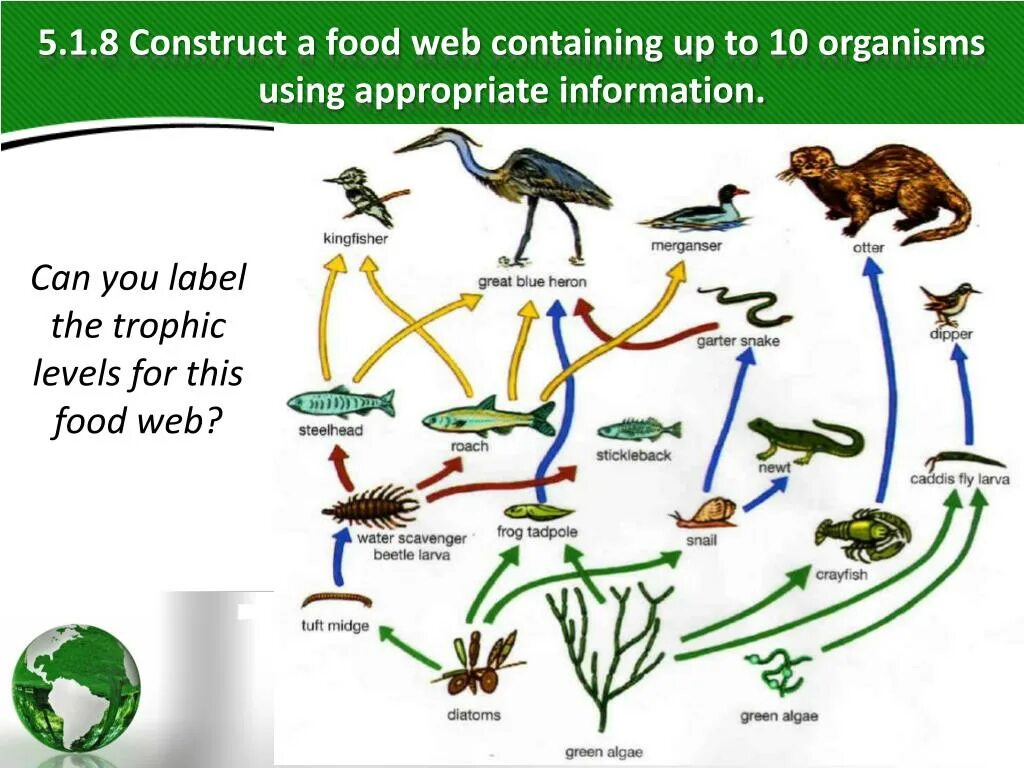 5.1.8 Construct a food web containing up to 10 organisms using appropriate information.

Can you label the trophic levels for this food web?

kingfisher
great blue heron
merganser
otter
garter snake
dipper
steelhead
roach
stickleback
newt
caddis fly larva
water scavenger beetle larva
frog tadpole
snail
crayfish
tuft midge
diatoms
green algae
green algae